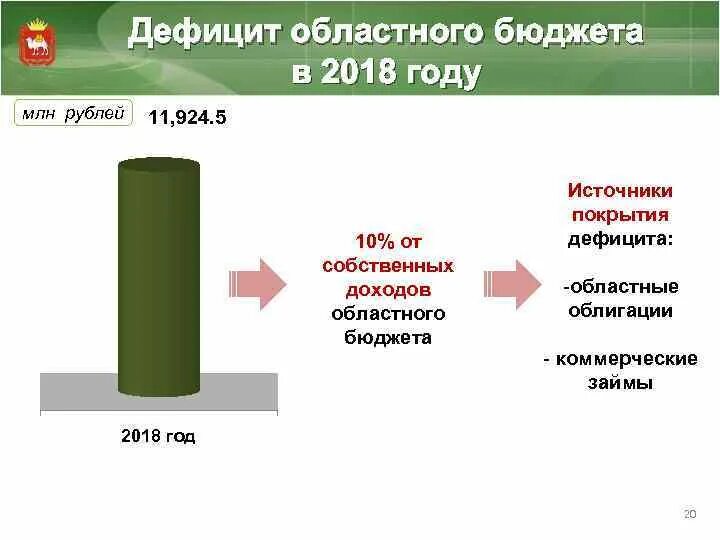 Дефицит областного бюджета в 2018 году

млн рублей

11,924.5

2018 год

10% от собственных доходов областного бюджета

Источники покрытия дефицита:

-областные облигации

- коммерческие займы

20